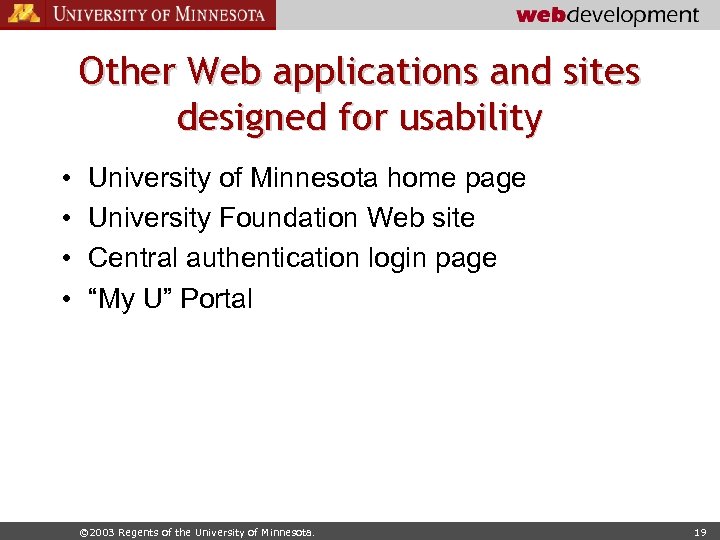 UNIVERSITY OF MINNESOTA

webdevelopment

Other Web applications and sites designed for usability

• University of Minnesota home page
• University Foundation Web site
• Central authentication login page
• “My U” Portal

©2003 Regents of the University of Minnesota.

19